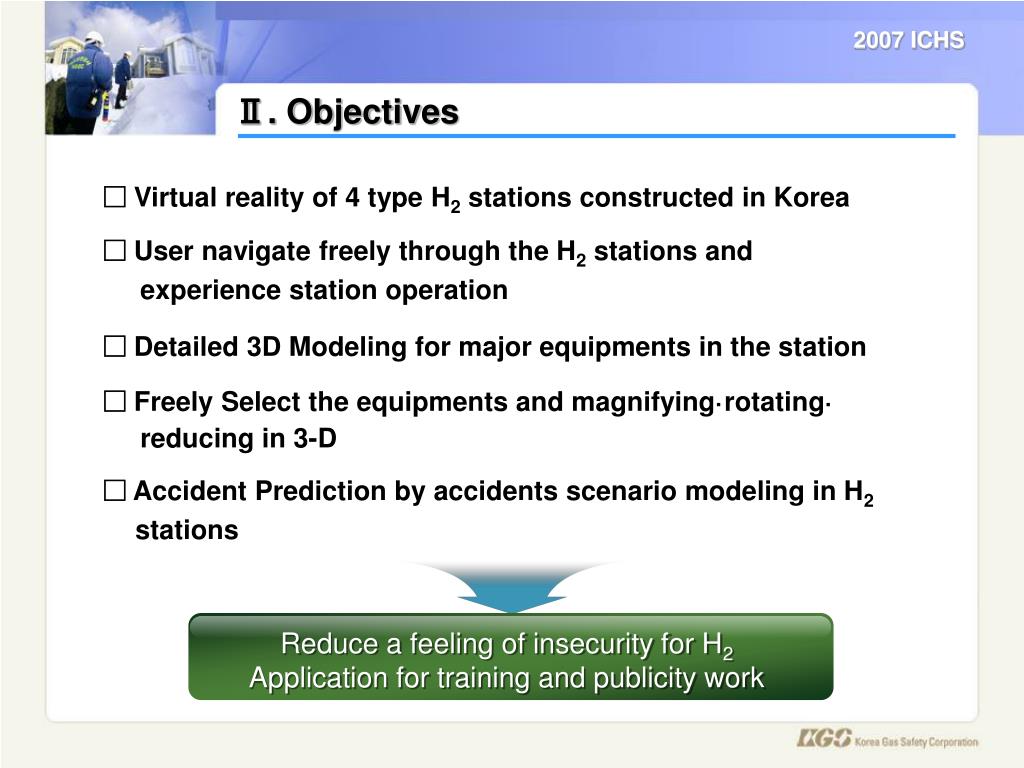 2007 ICHS

Ⅱ. Objectives

□ Virtual reality of 4 type $H_2$ stations constructed in Korea

□ User navigate freely through the $H_2$ stations and experience station operation

□ Detailed 3D Modeling for major equipments in the station

□ Freely Select the equipments and magnifying·rotating· reducing in 3-D

□ Accident Prediction by accidents scenario modeling in $H_2$ stations

Reduce a feeling of insecurity for $H_2$
Application for training and publicity work

KGS Korea Gas Safety Corporation